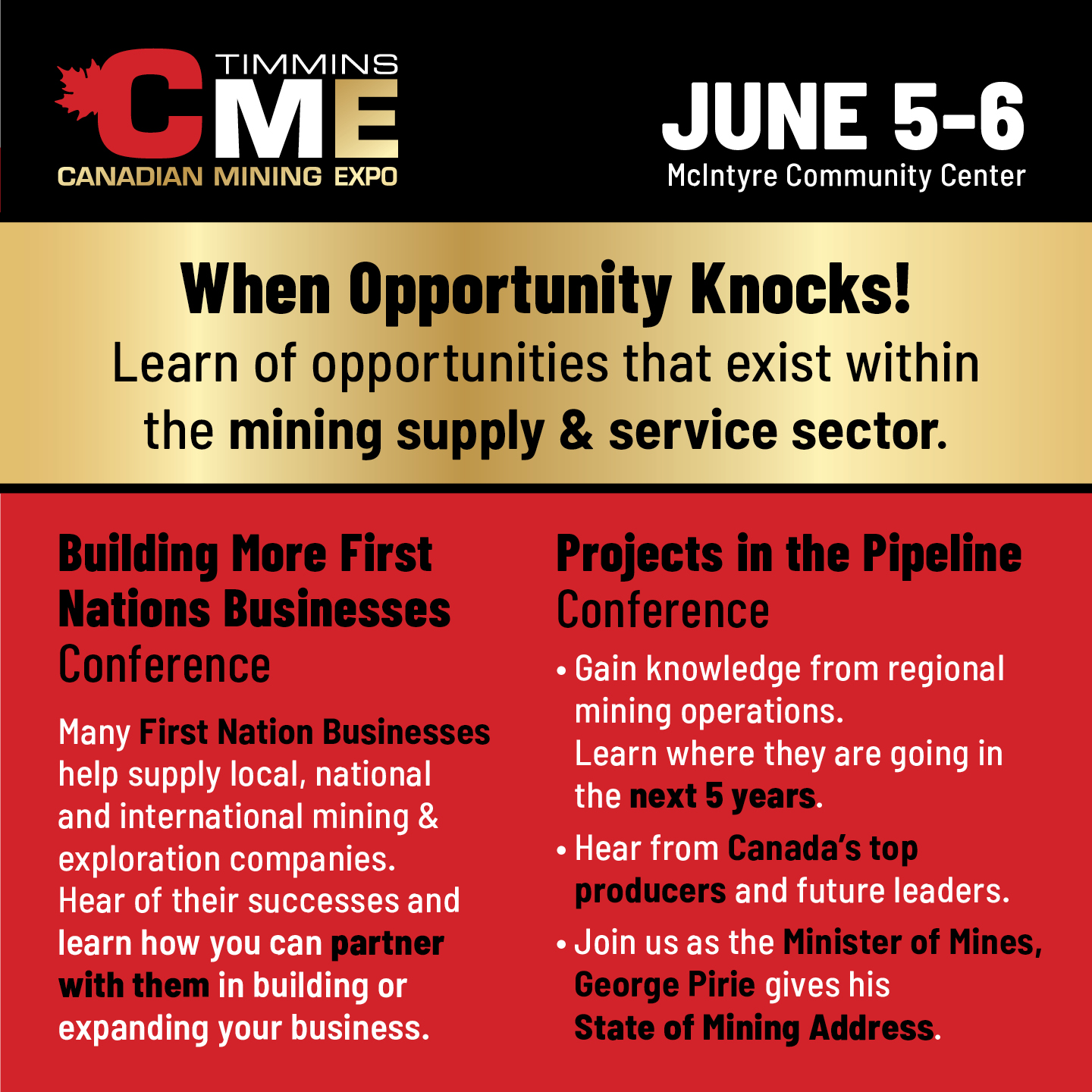 TIMMINS
CME
CANADIAN MINING EXPO

JUNE 5-6
McIntyre Community Center

When Opportunity Knocks!
Learn of opportunities that exist within the mining supply & service sector.

Building More First Nations Businesses Conference

Many First Nation Businesses help supply local, national and international mining & exploration companies. Hear of their successes and learn how you can partner with them in building or expanding your business.

Projects in the Pipeline Conference

• Gain knowledge from regional mining operations. Learn where they are going in the next 5 years.
• Hear from Canada's top producers and future leaders.
• Join us as the Minister of Mines, George Pirie gives his State of Mining Address.